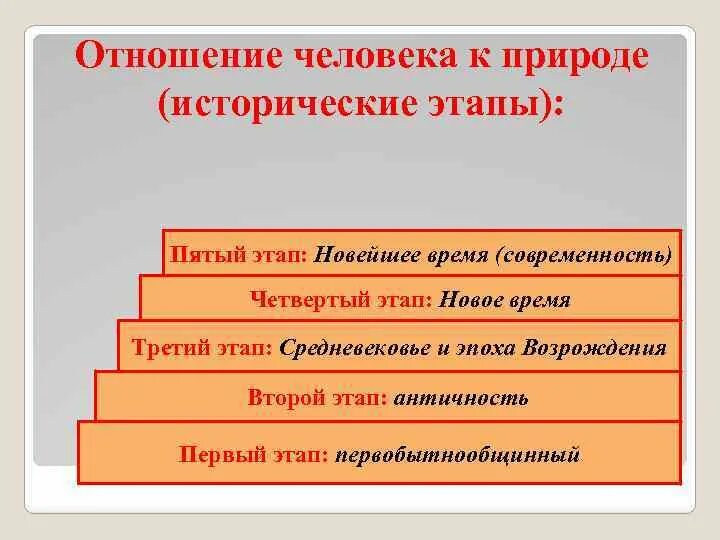 Отношение человека к природе (исторические этапы):

Пятый этап: Новейшее время (современность)

Четвертый этап: Новое время

Третий этап: Средневековье и эпоха Возрождения

Второй этап: античность

Первый этап: первобытнообщинный